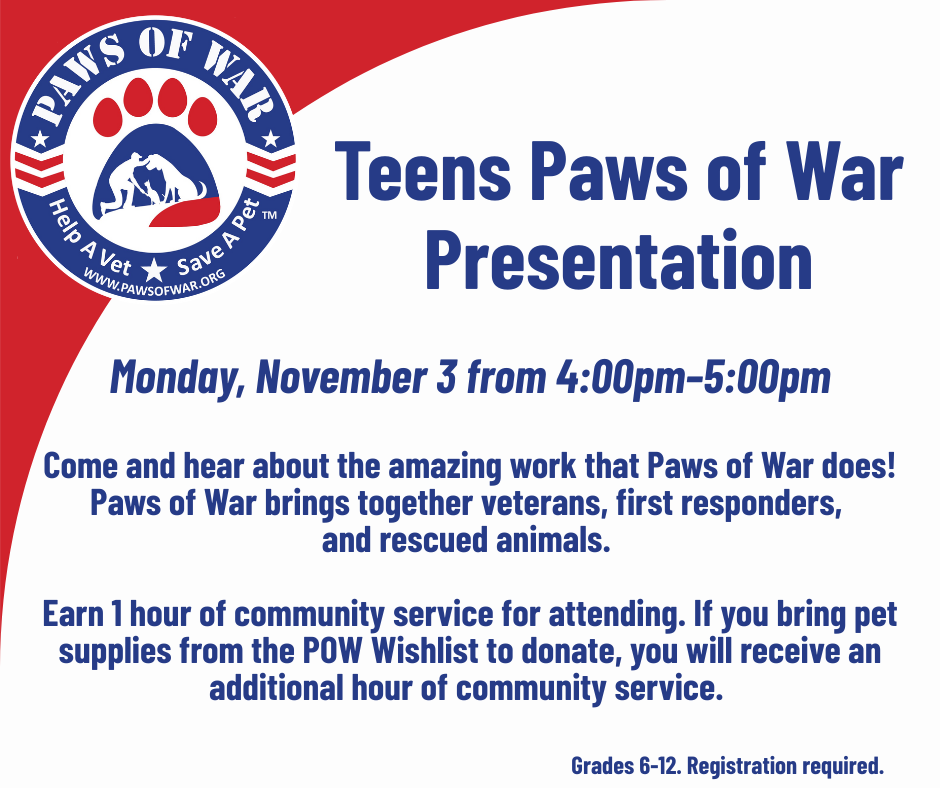 PAWS OF WAR
Help A Vet ★ Save A Pet ™
WWW.PAWSOFWAR.ORG

Teens Paws of War Presentation

Monday, November 3 from 4:00pm–5:00pm

Come and hear about the amazing work that Paws of War does! Paws of War brings together veterans, first responders, and rescued animals.

Earn 1 hour of community service for attending. If you bring pet supplies from the POW Wishlist to donate, you will receive an additional hour of community service.

Grades 6-12. Registration required.